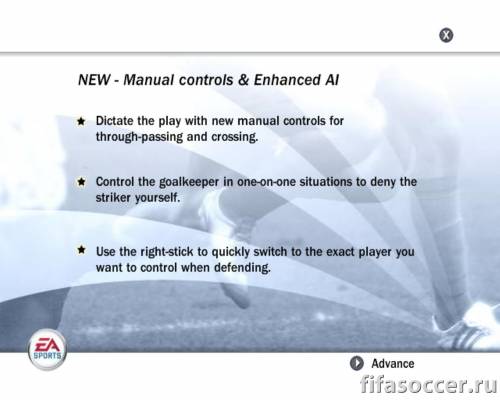 X

NEW - Manual controls & Enhanced AI

★ Dictate the play with new manual controls for through-passing and crossing.

★ Control the goalkeeper in one-on-one situations to deny the striker yourself.

★ Use the right-stick to quickly switch to the exact player you want to control when defending.

EA SPORTS

Advance

fifasoccer.ru